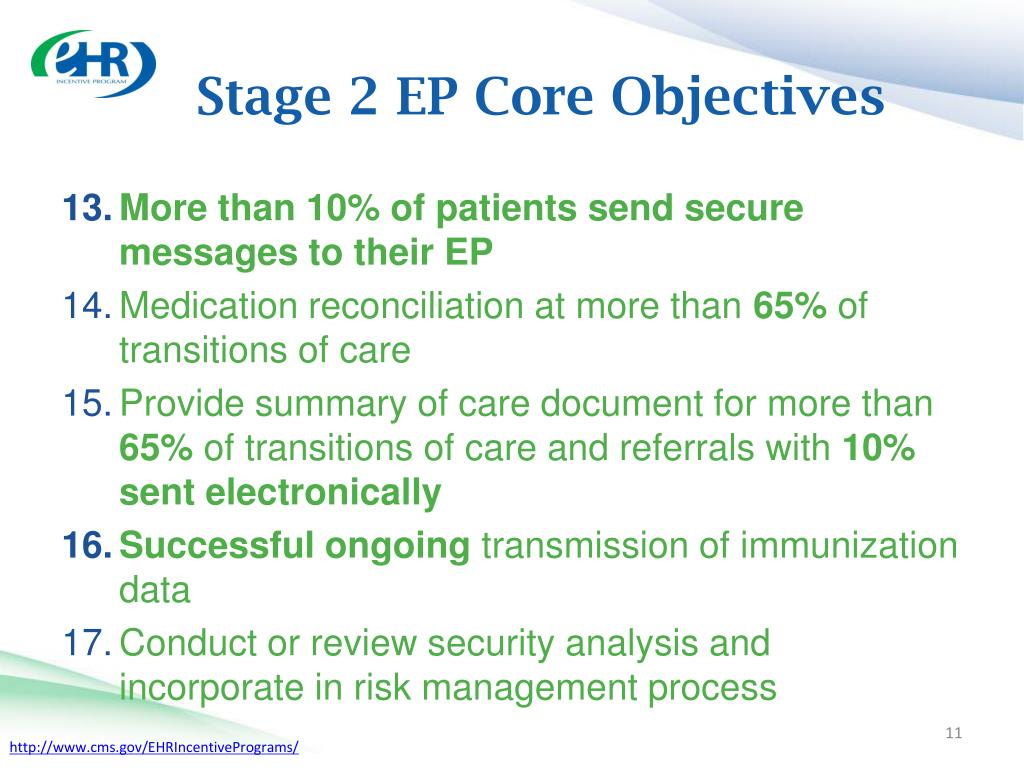 eHR
INCENTIVE PROGRAM

Stage 2 EP Core Objectives

13. More than 10% of patients send secure messages to their EP

14. Medication reconciliation at more than 65% of transitions of care

15. Provide summary of care document for more than 65% of transitions of care and referrals with 10% sent electronically

16. Successful ongoing transmission of immunization data

17. Conduct or review security analysis and incorporate in risk management process

11

http://www.cms.gov/EHRIncentivePrograms/